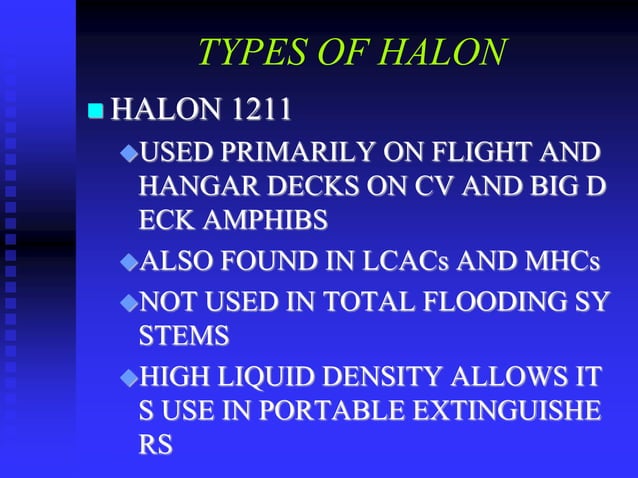 TYPES OF HALON

HALON 1211

USED PRIMARILY ON FLIGHT AND HANGAR DECKS ON CV AND BIG D ECK AMPHIBS

ALSO FOUND IN LCACs AND MHCs

NOT USED IN TOTAL FLOODING SY STEMS

HIGH LIQUID DENSITY ALLOWS IT S USE IN PORTABLE EXTINGUISHE RS